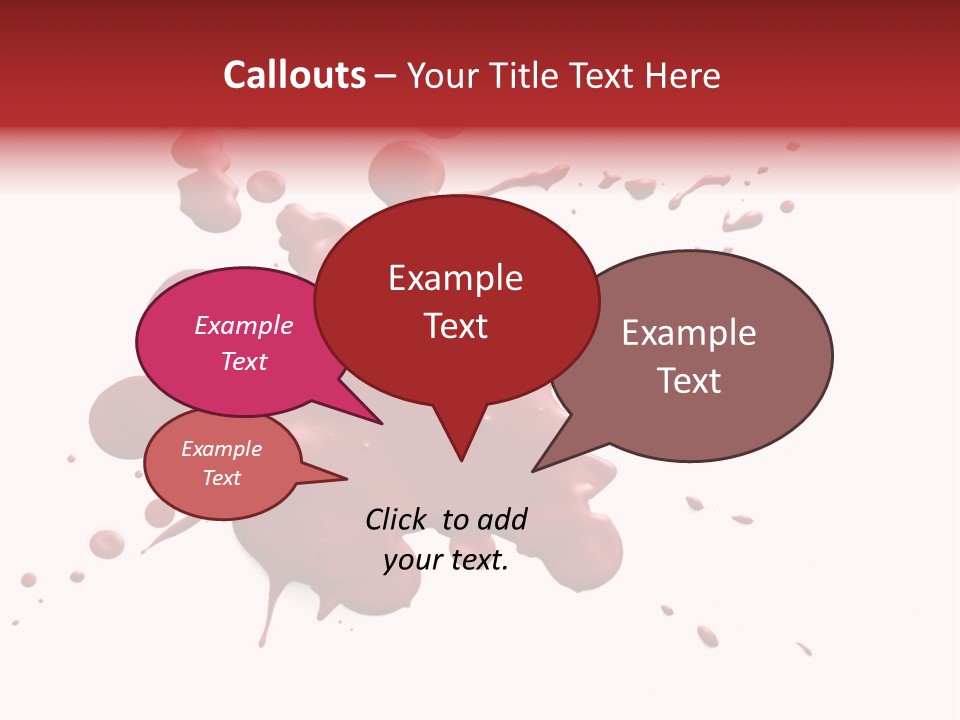 Callouts – Your Title Text Here

Example Text

Example Text

Example Text

Example Text

Click to add your text.